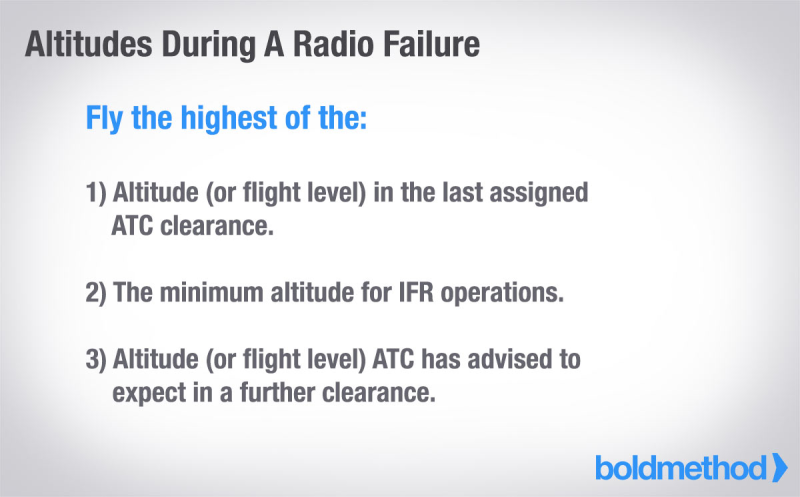 Altitudes During A Radio Failure

Fly the highest of the:

1) Altitude (or flight level) in the last assigned ATC clearance.

2) The minimum altitude for IFR operations.

3) Altitude (or flight level) ATC has advised to expect in a further clearance.

boldmethod